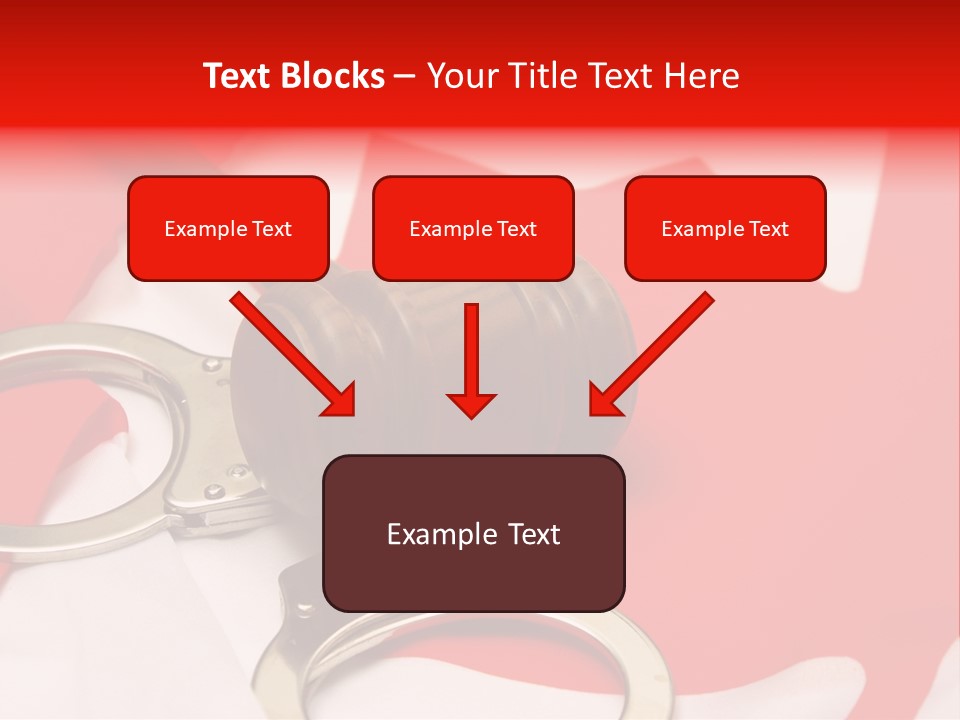 Text Blocks – Your Title Text Here

Example Text

Example Text

Example Text

Example Text